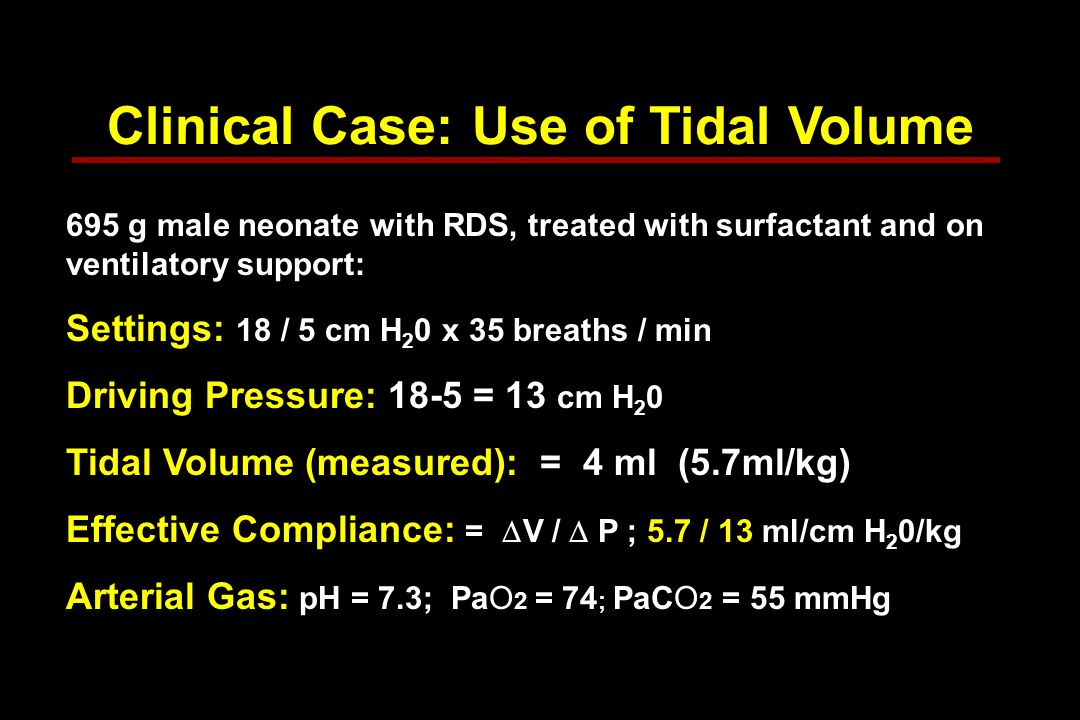 Clinical Case: Use of Tidal Volume

695 g male neonate with RDS, treated with surfactant and on ventilatory support:

Settings: 18 / 5 cm $H_20$ x 35 breaths / min

Driving Pressure: 18-5 = 13 cm $H_20$

Tidal Volume (measured): = 4 ml (5.7ml/kg)

Effective Compliance: = $\Delta$V / $\Delta$ P ; 5.7 / 13 ml/cm $H_20$/kg

Arterial Gas: pH = 7.3; $PaO_2$ = 74; $PaCO_2$ = 55 mmHg